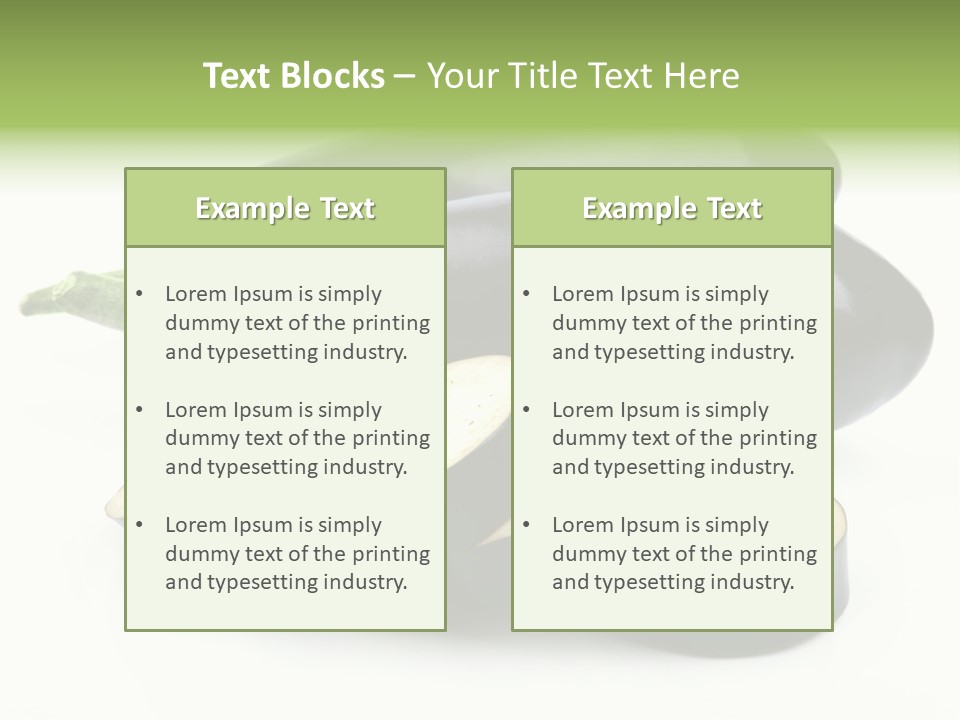 Text Blocks – Your Title Text Here

Example Text

• Lorem Ipsum is simply dummy text of the printing and typesetting industry.

• Lorem Ipsum is simply dummy text of the printing and typesetting industry.

• Lorem Ipsum is simply dummy text of the printing and typesetting industry.

Example Text

• Lorem Ipsum is simply dummy text of the printing and typesetting industry.

• Lorem Ipsum is simply dummy text of the printing and typesetting industry.

• Lorem Ipsum is simply dummy text of the printing and typesetting industry.